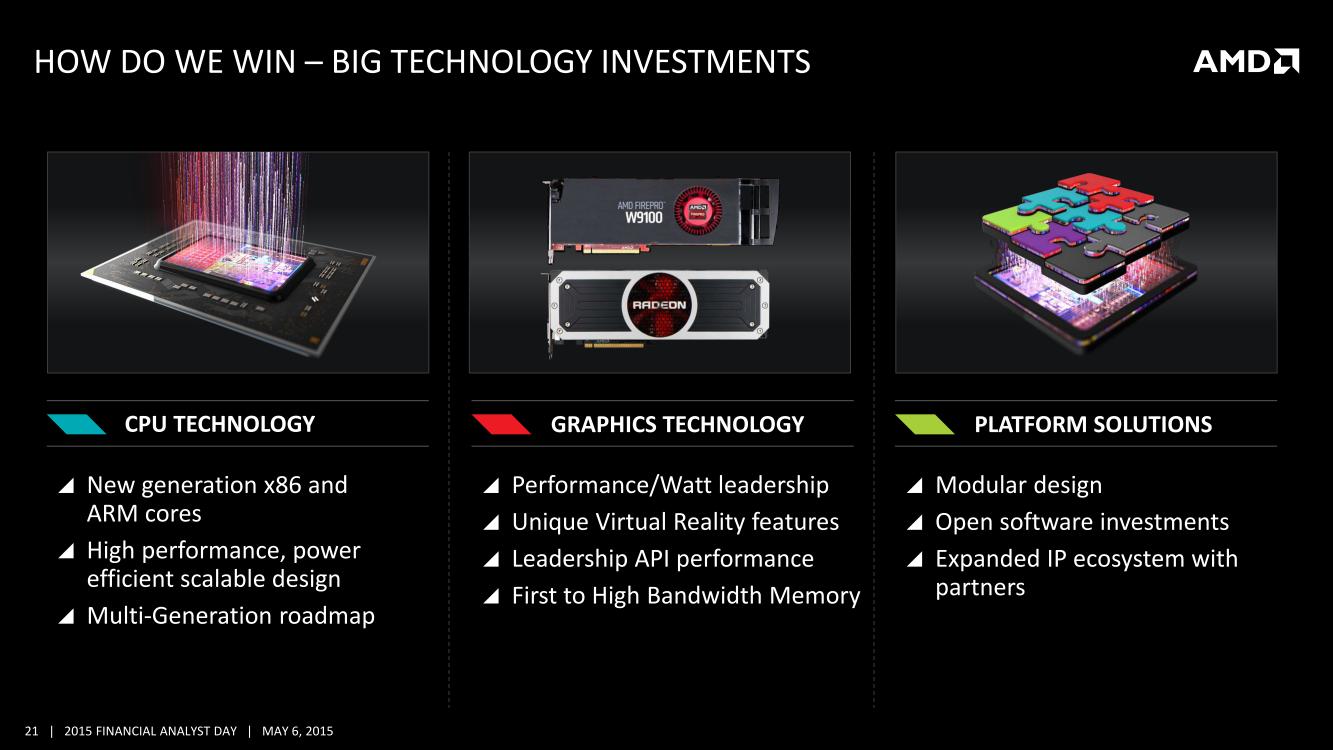 HOW DO WE WIN – BIG TECHNOLOGY INVESTMENTS

AMD

AMD FIREPRO W9100

RADEON

CPU TECHNOLOGY

◢ New generation x86 and ARM cores
◢ High performance, power efficient scalable design
◢ Multi-Generation roadmap

GRAPHICS TECHNOLOGY

◢ Performance/Watt leadership
◢ Unique Virtual Reality features
◢ Leadership API performance
◢ First to High Bandwidth Memory

PLATFORM SOLUTIONS

◢ Modular design
◢ Open software investments
◢ Expanded IP ecosystem with partners

21 | 2015 FINANCIAL ANALYST DAY | MAY 6, 2015